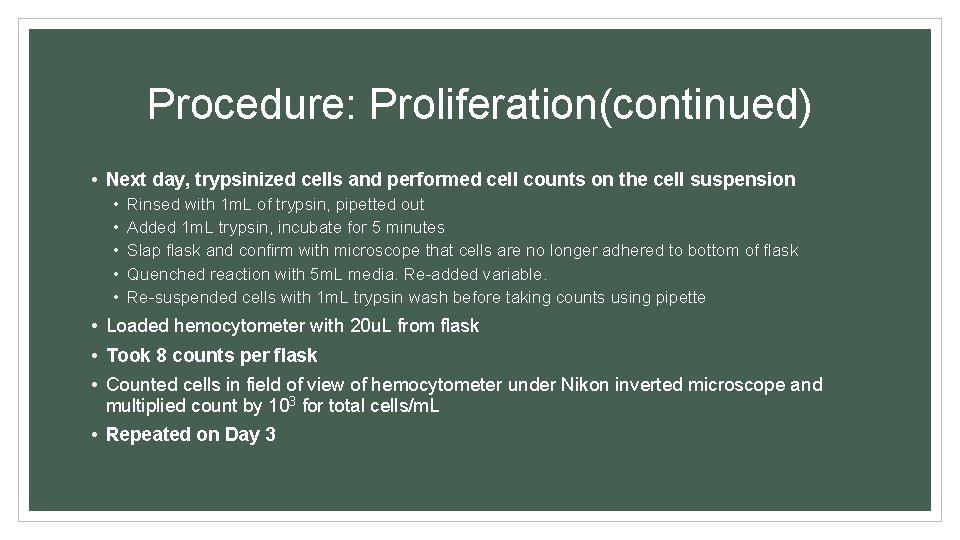 Procedure: Proliferation(continued)

• Next day, trypsinized cells and performed cell counts on the cell suspension
  • Rinsed with 1mL of trypsin, pipetted out
  • Added 1mL trypsin, incubate for 5 minutes
  • Slap flask and confirm with microscope that cells are no longer adhered to bottom of flask
  • Quenched reaction with 5mL media. Re-added variable.
  • Re-suspended cells with 1mL trypsin wash before taking counts using pipette
• Loaded hemocytometer with 20uL from flask
• Took 8 counts per flask
• Counted cells in field of view of hemocytometer under Nikon inverted microscope and multiplied count by $10^3$ for total cells/mL
• Repeated on Day 3